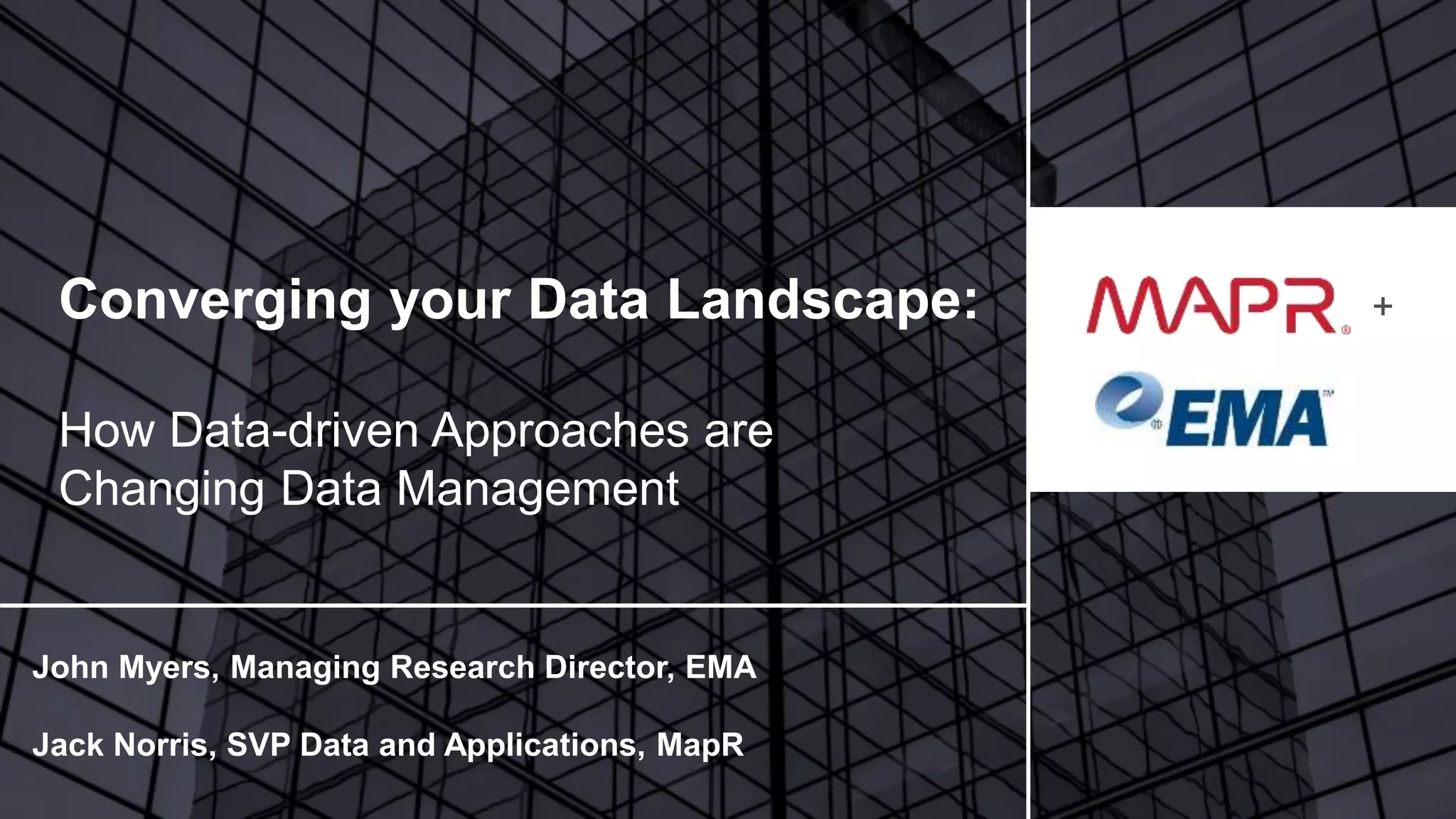 Converging your Data Landscape:

How Data-driven Approaches are Changing Data Management

John Myers, Managing Research Director, EMA

Jack Norris, SVP Data and Applications, MapR

MAPR +

EMA